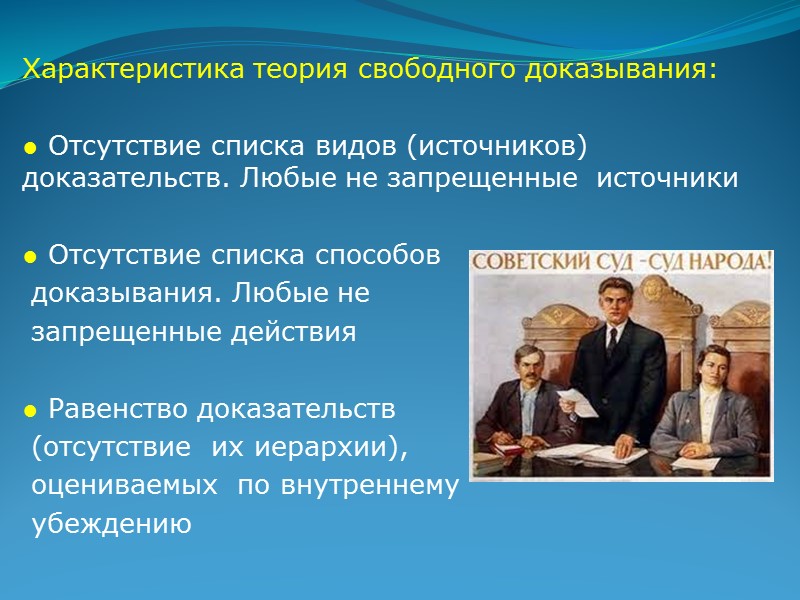 Характеристика теория свободного доказывания:

● Отсутствие списка видов (источников) доказательств. Любые не запрещенные источники

● Отсутствие списка способов доказывания. Любые не запрещенные действия

● Равенство доказательств (отсутствие их иерархии), оцениваемых по внутреннему убеждению

СОВЕТСКИЙ СУД - СУД НАРОДА!